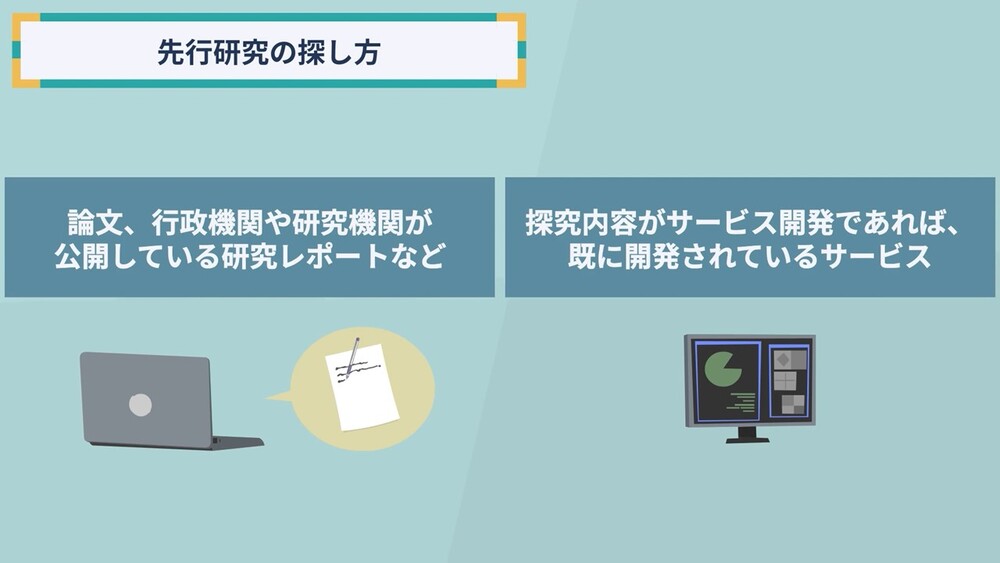 先行研究の探し方

論文、行政機関や研究機関が公開している研究レポートなど

探究内容がサービス開発であれば、既に開発されているサービス